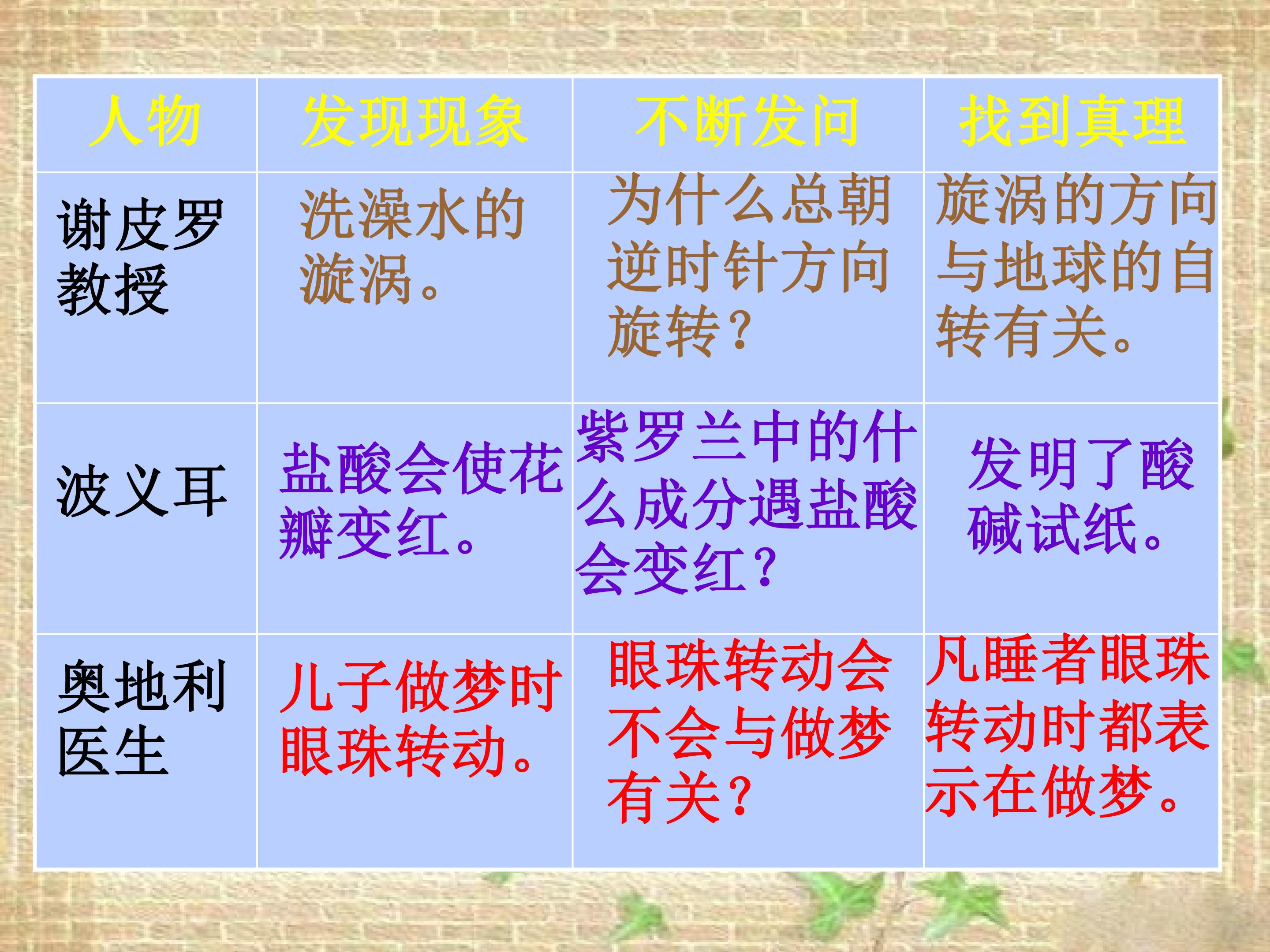 | 人物 | 发现现象 | 不断发问 | 找到真理 |
|---|---|---|---|
| 谢皮罗教授 | 洗澡水的漩涡。 | 为什么总朝逆时针方向旋转? | 旋涡的方向与地球的自转有关。 |
| 波义耳 | 盐酸会使花瓣变红。 | 紫罗兰中的什么成分遇盐酸会变红? | 发明了酸碱试纸。 |
| 奥地利医生 | 儿子做梦时眼珠转动。 | 眼珠转动会不会与做梦有关? | 凡睡者眼珠转动时都表示在做梦。 |